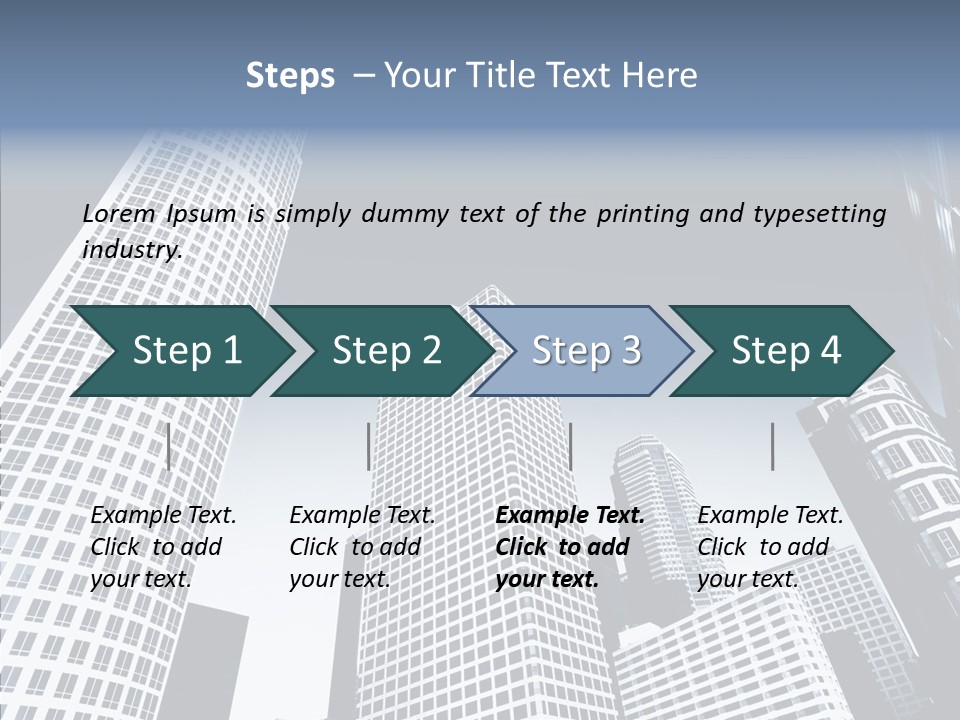 Steps – Your Title Text Here

Lorem Ipsum is simply dummy text of the printing and typesetting industry.

Step 1

Step 2

Step 3

Step 4

Example Text. Click to add your text.

Example Text. Click to add your text.

Example Text. Click to add your text.

Example Text. Click to add your text.